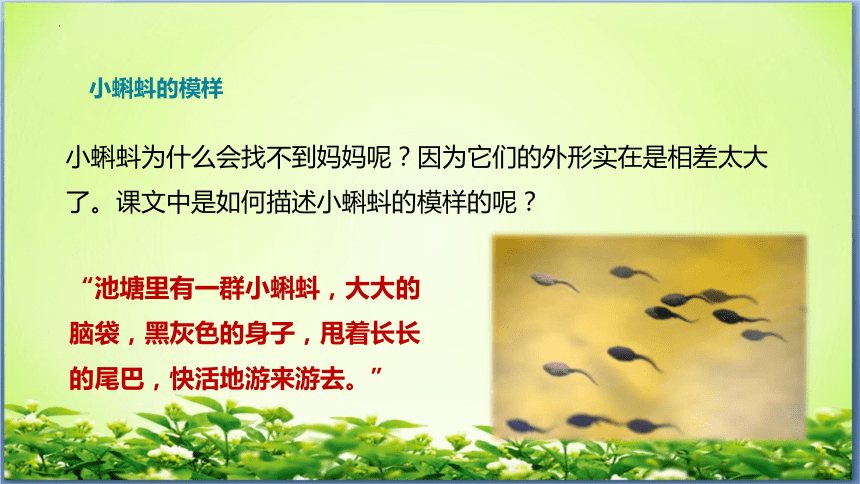 小蝌蚪的模样

小蝌蚪为什么会找不到妈妈呢？因为它们的外形实在是相差太大了。课文中是如何描述小蝌蚪的模样的呢？

“池塘里有一群小蝌蚪，大大的脑袋，黑灰色的身子，甩着长长的尾巴，快活地游来游去。”